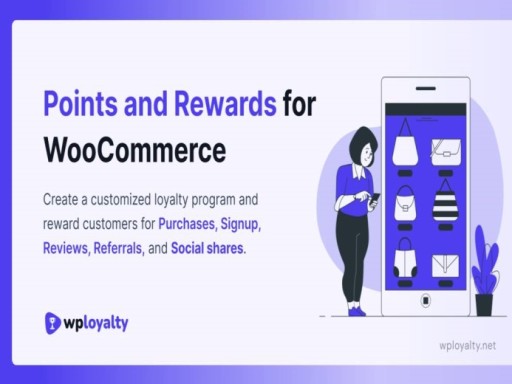 Points and Rewards for WooCommerce

Create a customized loyalty program and reward customers for Purchases, Signup, Reviews, Referrals, and Social shares.

wployalty

wployalty.net